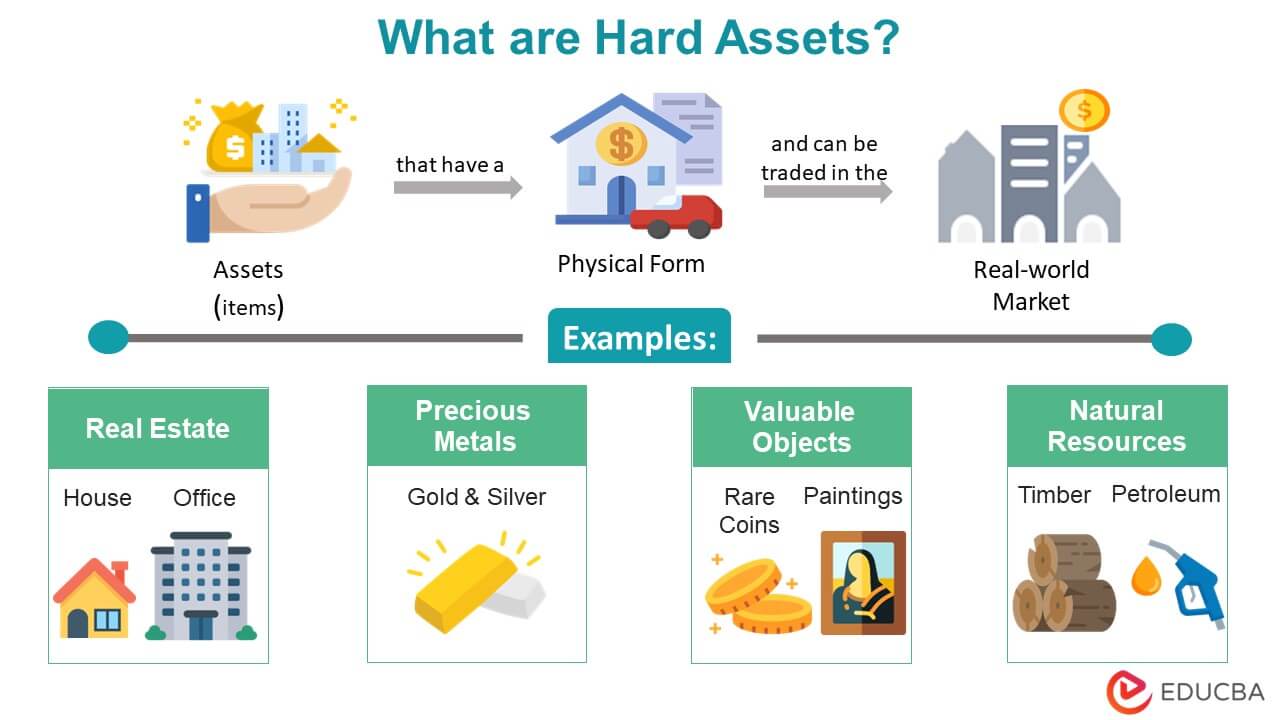 What are Hard Assets?

Assets (items)

that have a

Physical Form

and can be traded in the

Real-world Market

Examples:

Real Estate

House

Office

Precious Metals

Gold & Silver

Valuable Objects

Rare Coins

Paintings

Natural Resources

Timber

Petroleum

EDUCBA